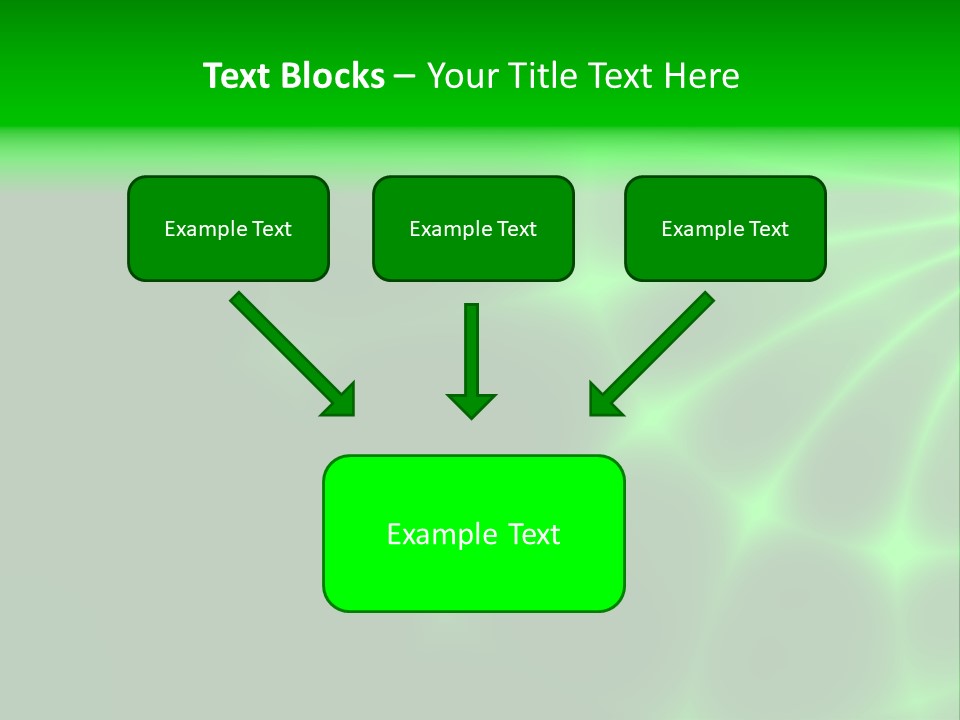 Text Blocks – Your Title Text Here

Example Text

Example Text

Example Text

Example Text